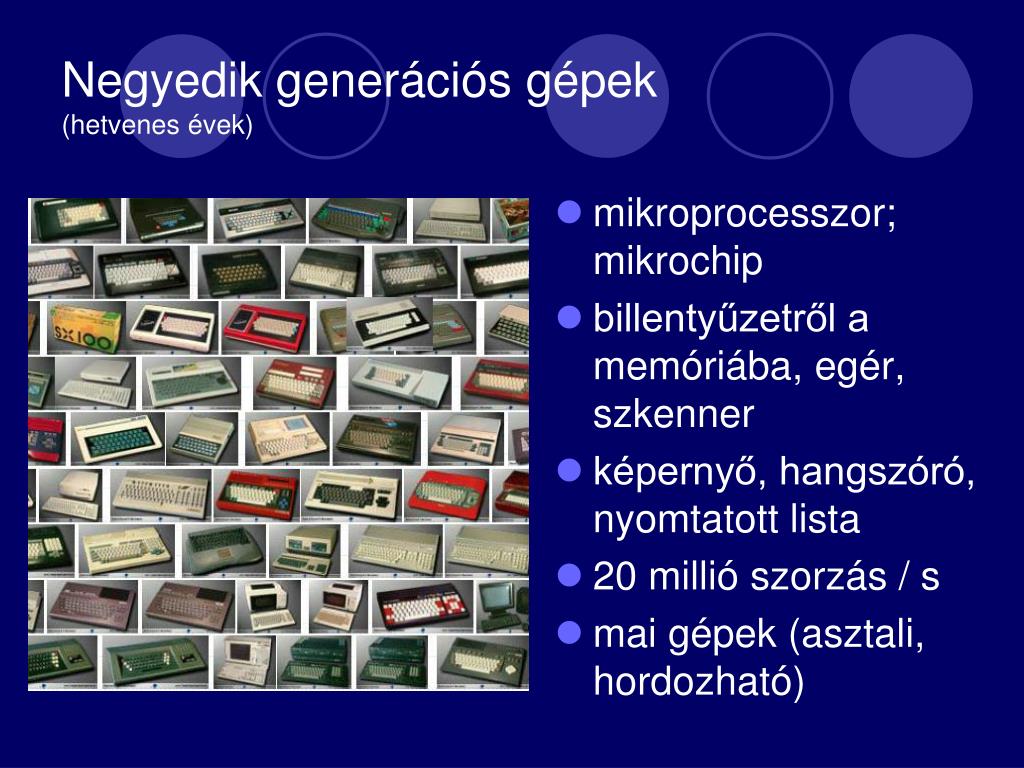 Negyedik generációs gépek
(hetvenes évek)

SX100

- mikroprocesszor; mikrochip
- billentyűzetről a memóriába, egér, szkenner
- képernyő, hangszóró, nyomtatott lista
- 20 millió szorzás / s
- mai gépek (asztali, hordozható)